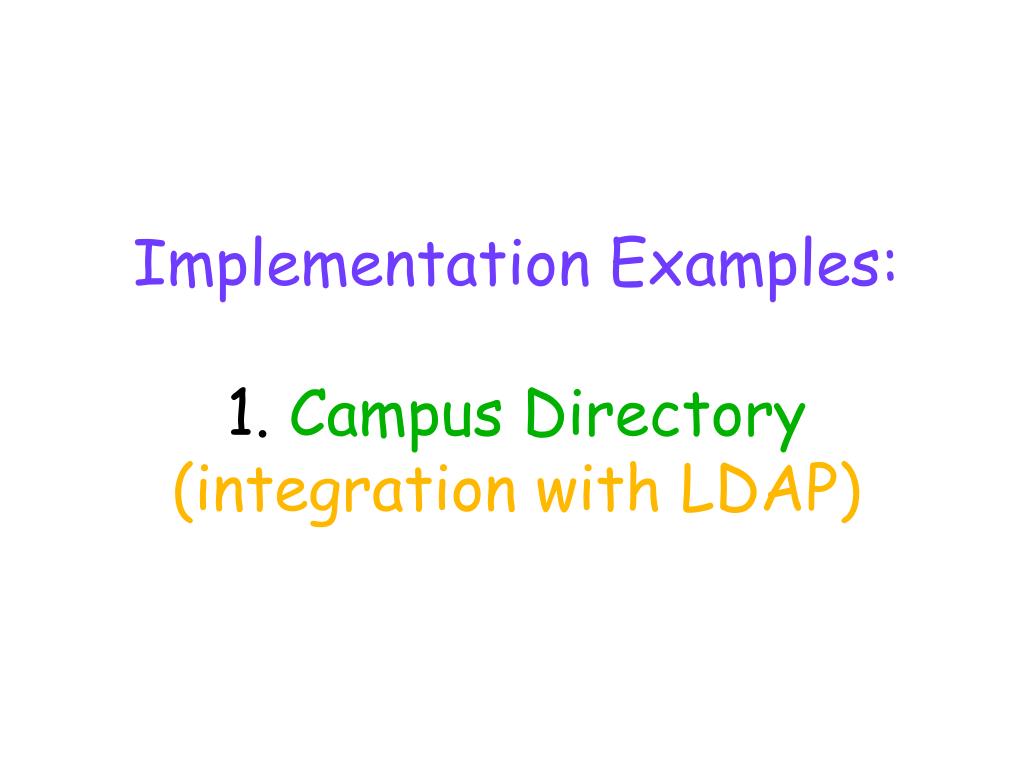 Implementation Examples:

1. Campus Directory
(integration with LDAP)